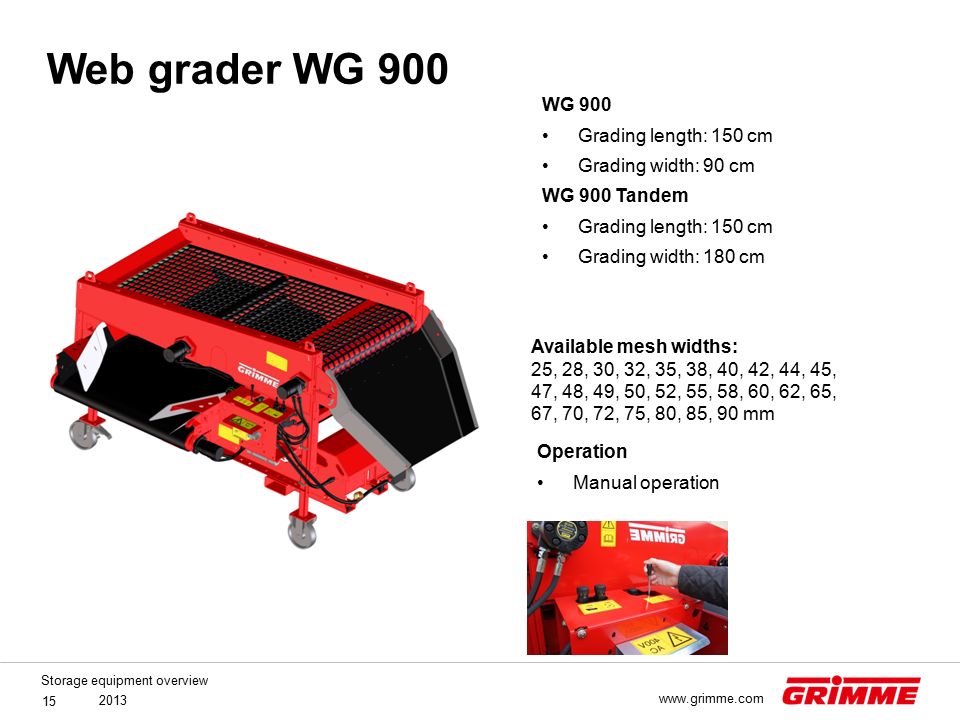 Web grader WG 900

WG 900
• Grading length: 150 cm
• Grading width: 90 cm

WG 900 Tandem
• Grading length: 150 cm
• Grading width: 180 cm

GRIMME

Available mesh widths:
25, 28, 30, 32, 35, 38, 40, 42, 44, 45, 47, 48, 49, 50, 52, 55, 58, 60, 62, 65, 67, 70, 72, 75, 80, 85, 90 mm

Operation
• Manual operation

GRIMME

400V AC

Storage equipment overview
15 2013
www.grimme.com
GRIMME